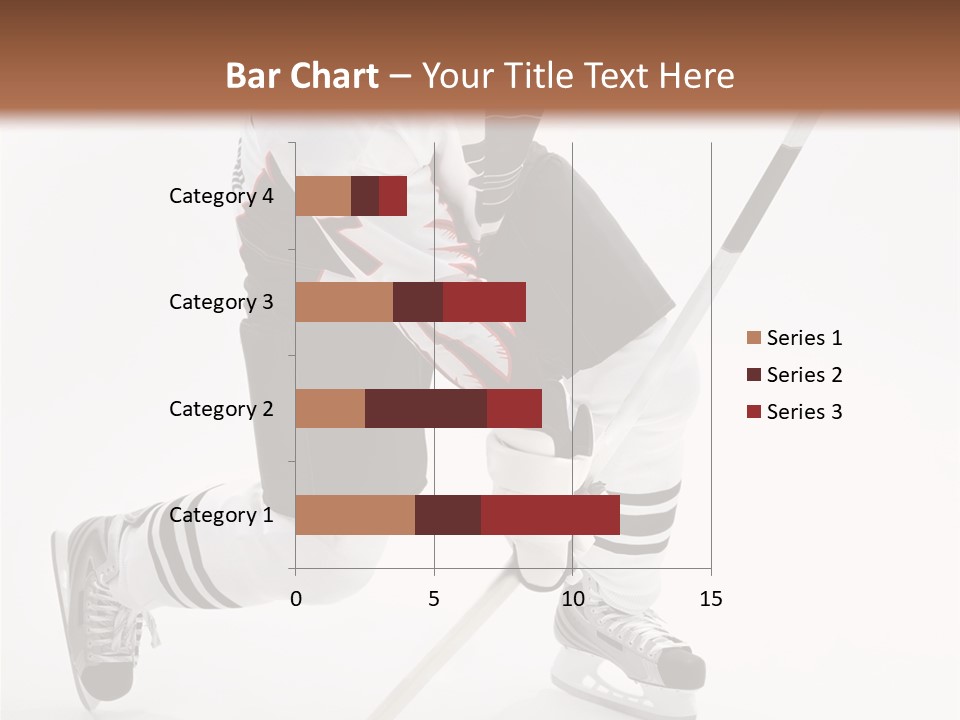 Bar Chart – Your Title Text Here

Category 4
Category 3
Category 2
Category 1

0
5
10
15

Series 1
Series 2
Series 3